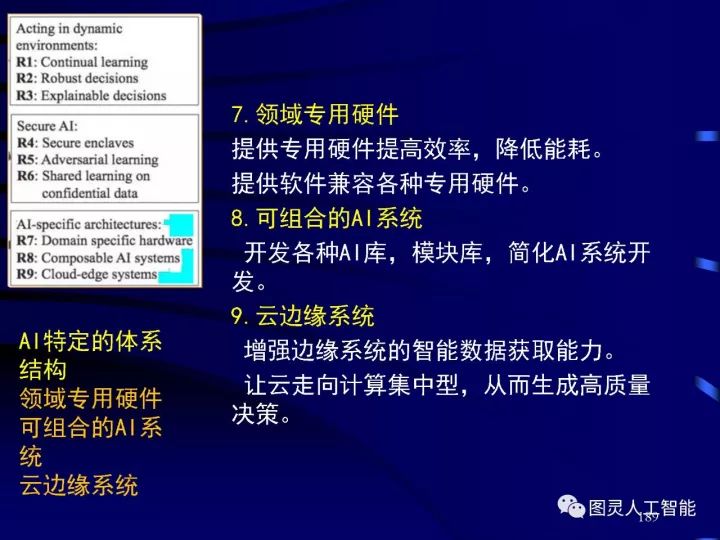 Acting in dynamic environments:
R1: Continual learning
R2: Robust decisions
R3: Explainable decisions

Secure AI:
R4: Secure enclaves
R5: Adversarial learning
R6: Shared learning on confidential data

AI-specific architectures:
R7: Domain specific hardware
R8: Composable AI systems
R9: Cloud-edge systems

AI特定的体系结构
领域专用硬件
可组合的AI系统
云边缘系统

7. 领域专用硬件
提供专用硬件提高效率，降低能耗。
提供软件兼容各种专用硬件。
8. 可组合的AI系统
开发各种AI库，模块库，简化AI系统开发。
9. 云边缘系统
增强边缘系统的智能数据获取能力。
让云走向计算集中型，从而生成高质量决策。

图灵人工智能
189